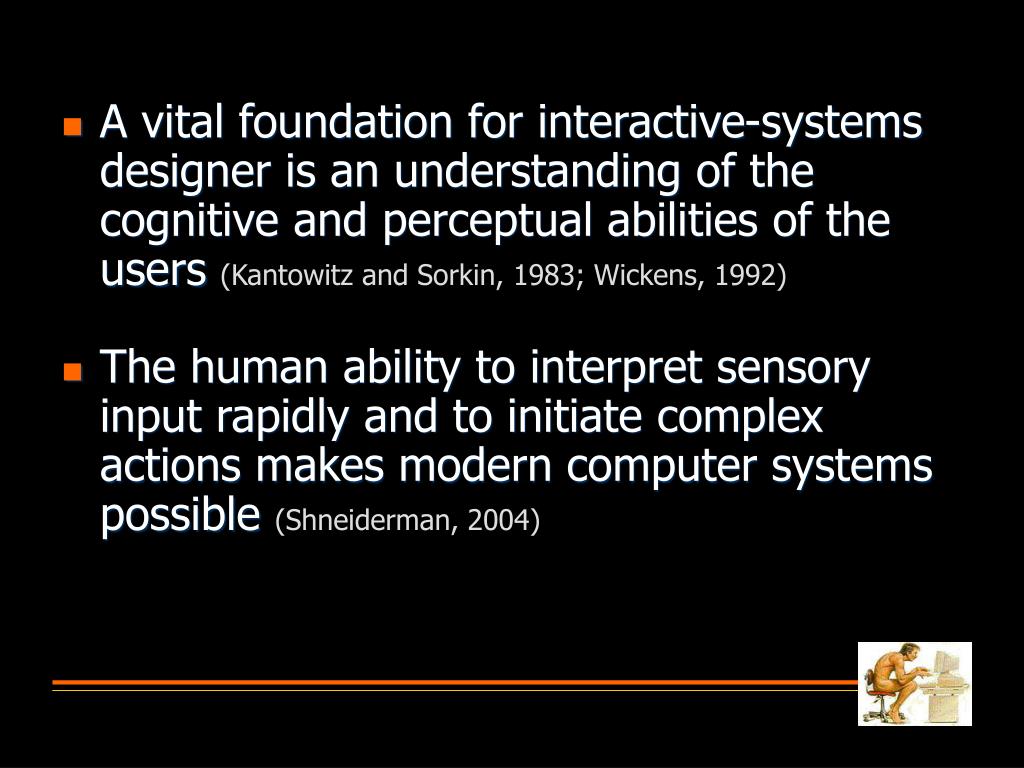 A vital foundation for interactive-systems designer is an understanding of the cognitive and perceptual abilities of the users (Kantowitz and Sorkin, 1983; Wickens, 1992)

The human ability to interpret sensory input rapidly and to initiate complex actions makes modern computer systems possible (Shneiderman, 2004)